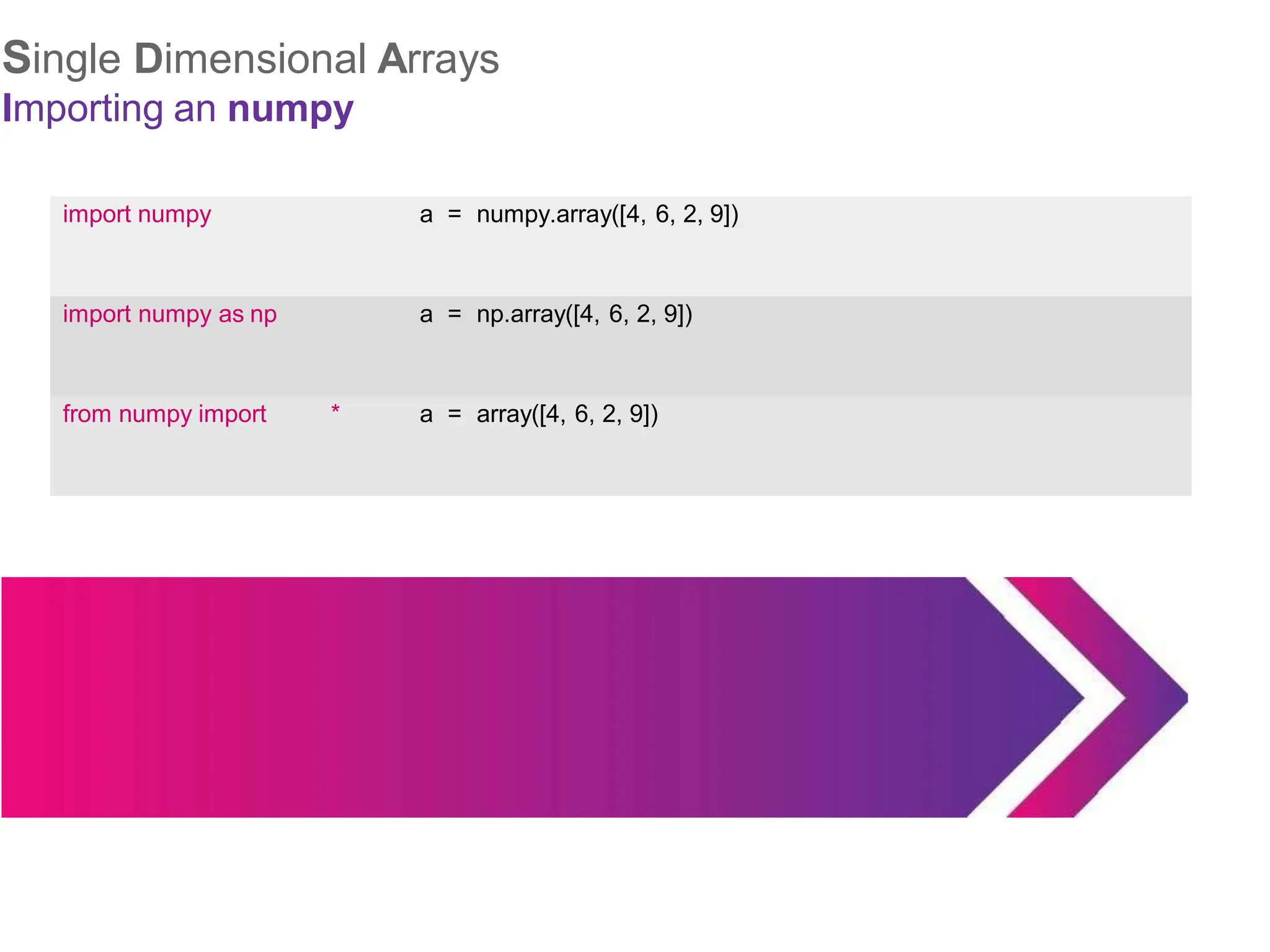 Single Dimensional Arrays
Importing an numpy

| | |
|---|---|
| import numpy | a = numpy.array([4, 6, 2, 9]) |
| import numpy as np | a = np.array([4, 6, 2, 9]) |
| from numpy import * | a = array([4, 6, 2, 9]) |